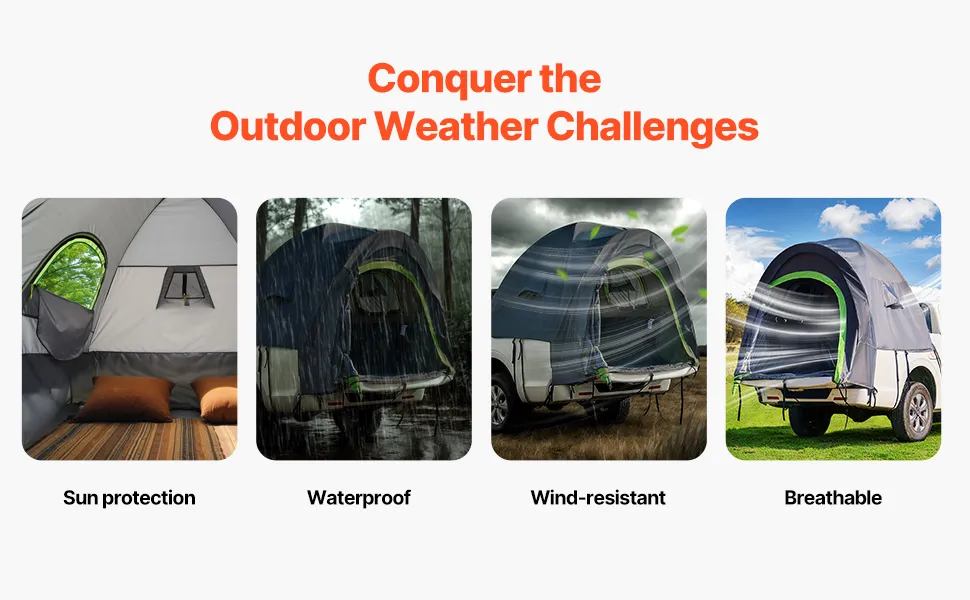 Conquer the
Outdoor Weather Challenges

Sun protection

Waterproof

Wind-resistant

Breathable